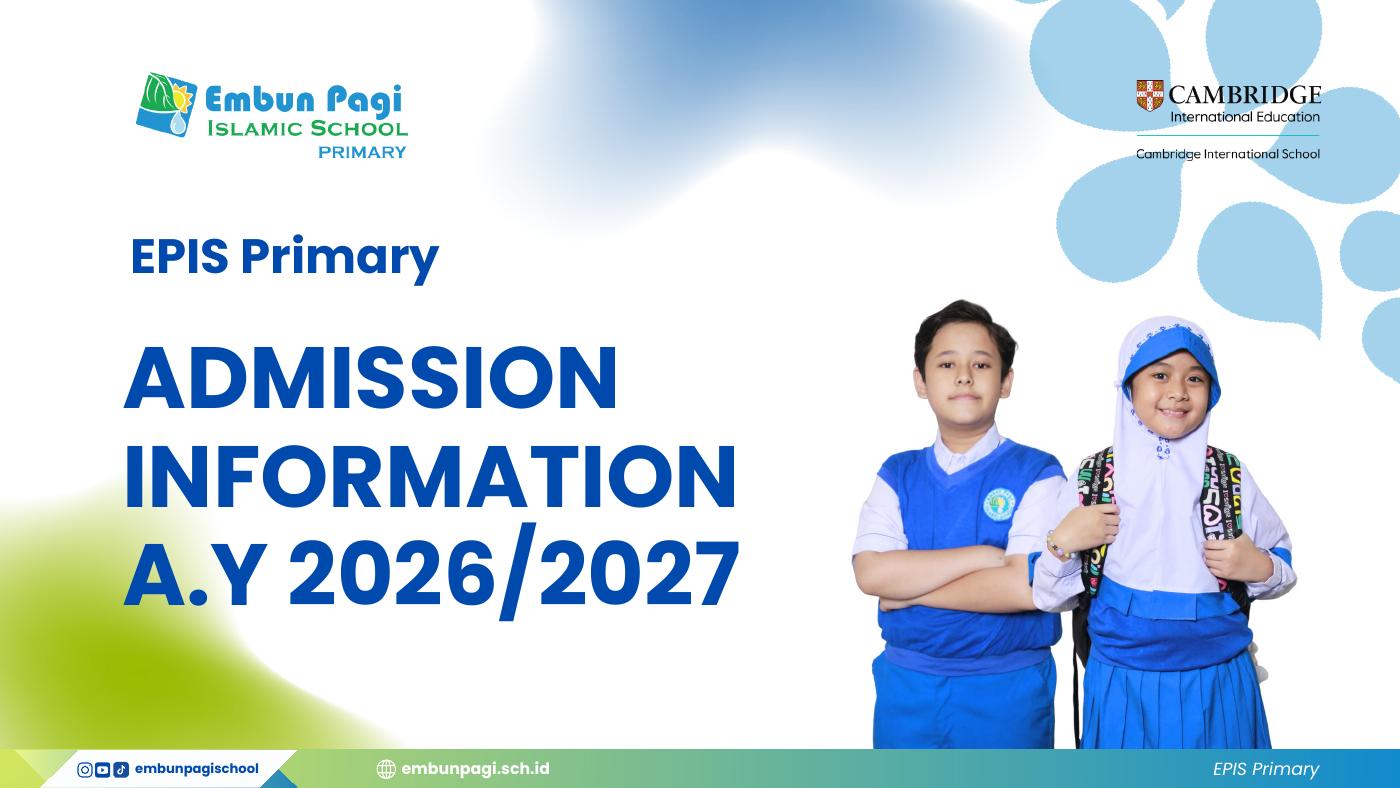 Embun Pagi
ISLAMIC SCHOOL
PRIMARY

CAMBRIDGE
International Education
Cambridge International School

EPIS Primary

ADMISSION INFORMATION A.Y 2026/2027

embunpagischool

embunpagi.sch.id

EPIS Primary